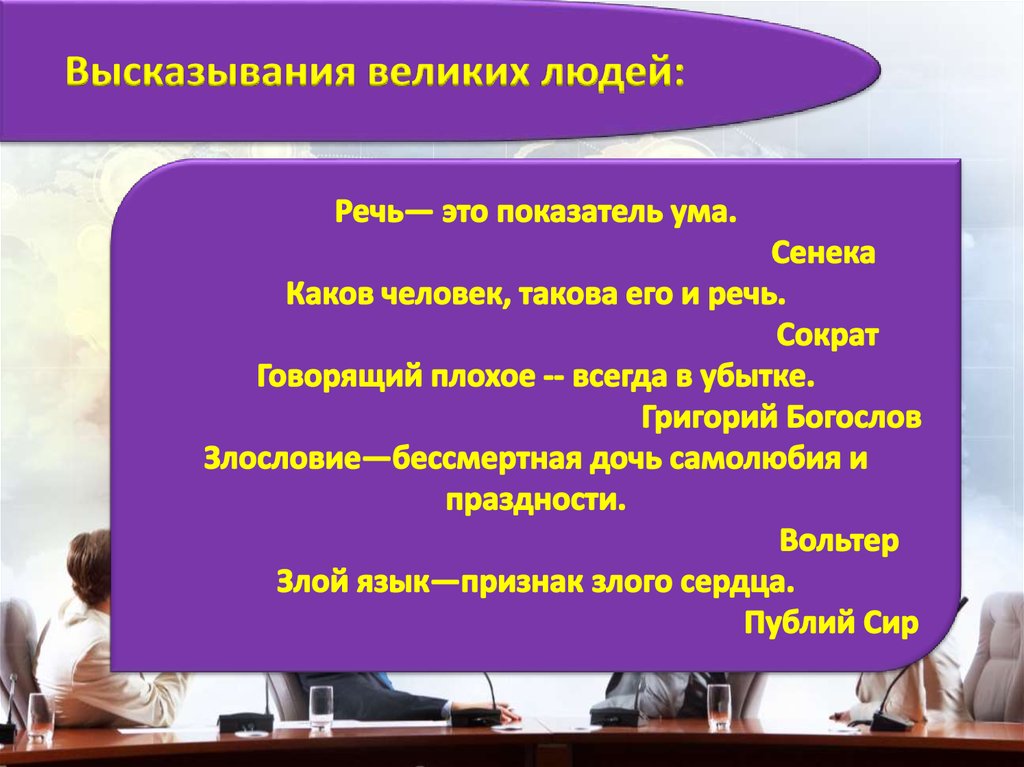 Высказывания великих людей:

Речь— это показатель ума.
Сенека
Каков человек, такова его и речь.
Сократ
Говорящий плохое -- всегда в убытке.
Григорий Богослов
Злословие—бессмертная дочь самолюбия и праздности.
Вольтер
Злой язык—признак злого сердца.
Публий Сир